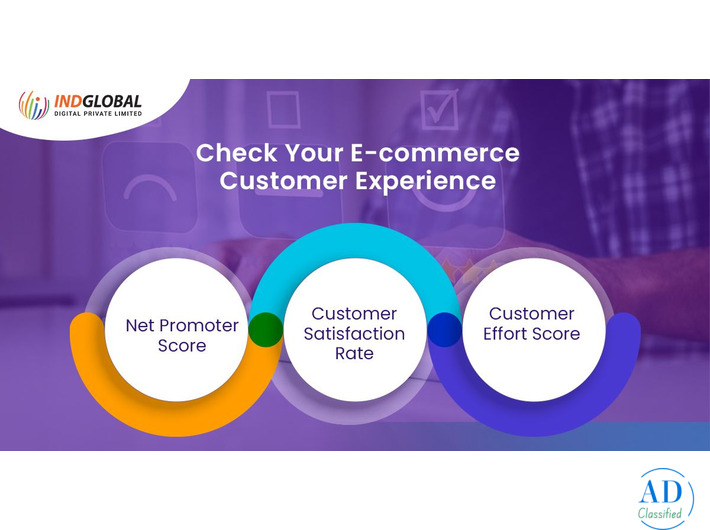 INDGLOBAL
DIGITAL PRIVATE LIMITED

Check Your E-commerce Customer Experience

Net Promoter Score

Customer Satisfaction Rate

Customer Effort Score

AD
Classified